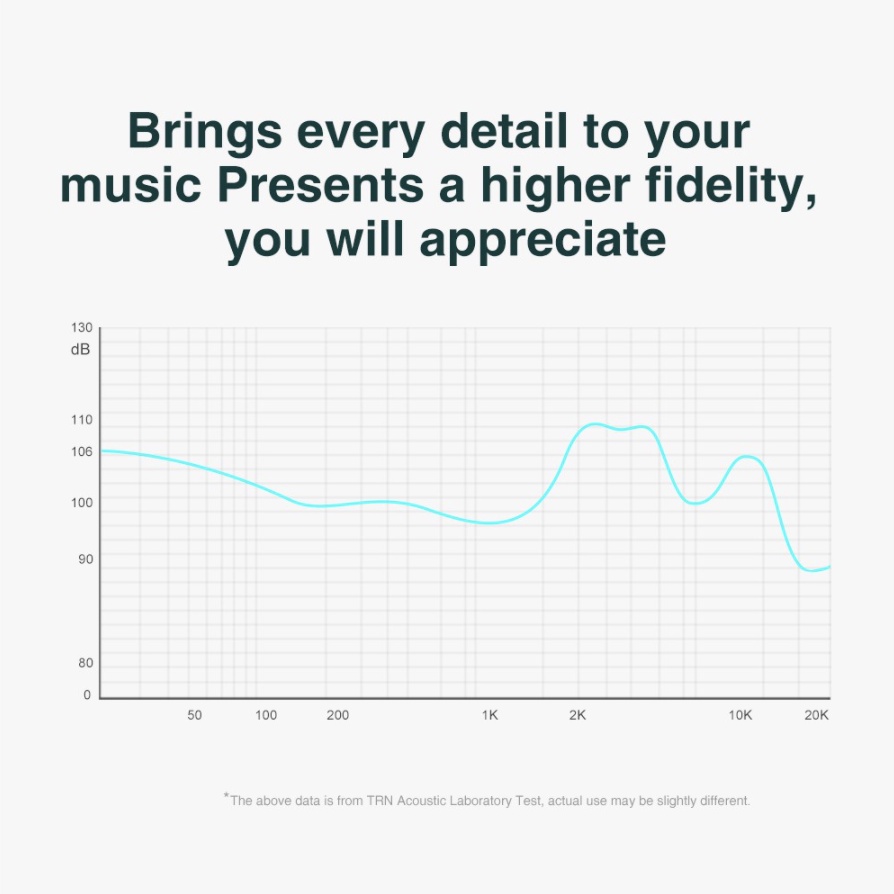 Brings every detail to your music Presents a higher fidelity, you will appreciate

130
dB
110
106
100
90
80
0

50
100
200
1K
2K
10K
20K

*The above data is from TRN Acoustic Laboratory Test, actual use may be slightly different.